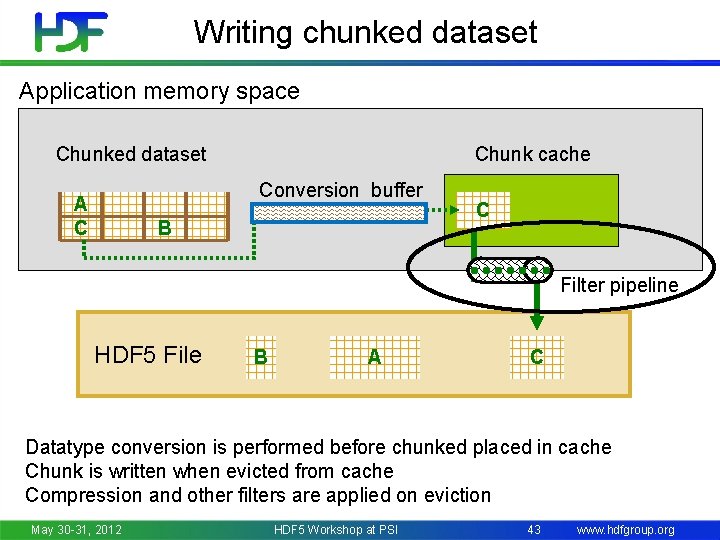 HDF

Writing chunked dataset

Application memory space

Chunked dataset

A
C
B

Conversion buffer

Chunk cache

C

Filter pipeline

HDF5 File

B

A

C

Datatype conversion is performed before chunked placed in cache
Chunk is written when evicted from cache
Compression and other filters are applied on eviction

May 30-31, 2012

HDF5 Workshop at PSI

43

www.hdfgroup.org